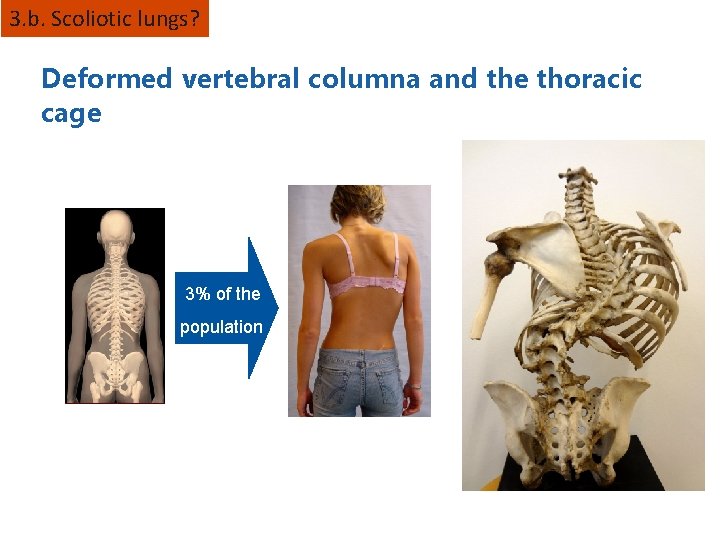 3.b. Scoliotic lungs?

Deformed vertebral columna and the thoracic cage

3% of the population